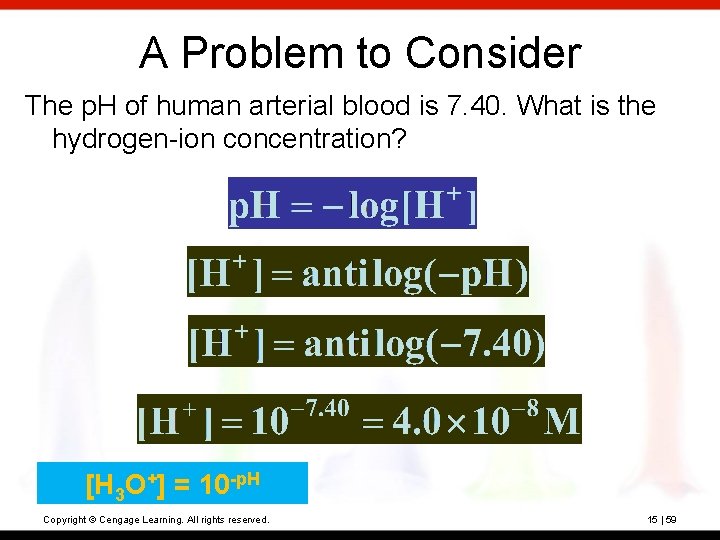 A Problem to Consider

The pH of human arterial blood is 7.40. What is the hydrogen-ion concentration?

$pH = -\log[H^+]$

$[H^+] = \text{antilog}(-pH)$

$[H^+] = \text{antilog}(-7.40)$

$[H^+] = 10^{-7.40} = 4.0 \times 10^{-8} M$

$[H_3O^+] = 10^{-pH}$

Copyright © Cengage Learning. All rights reserved.

15 | 59